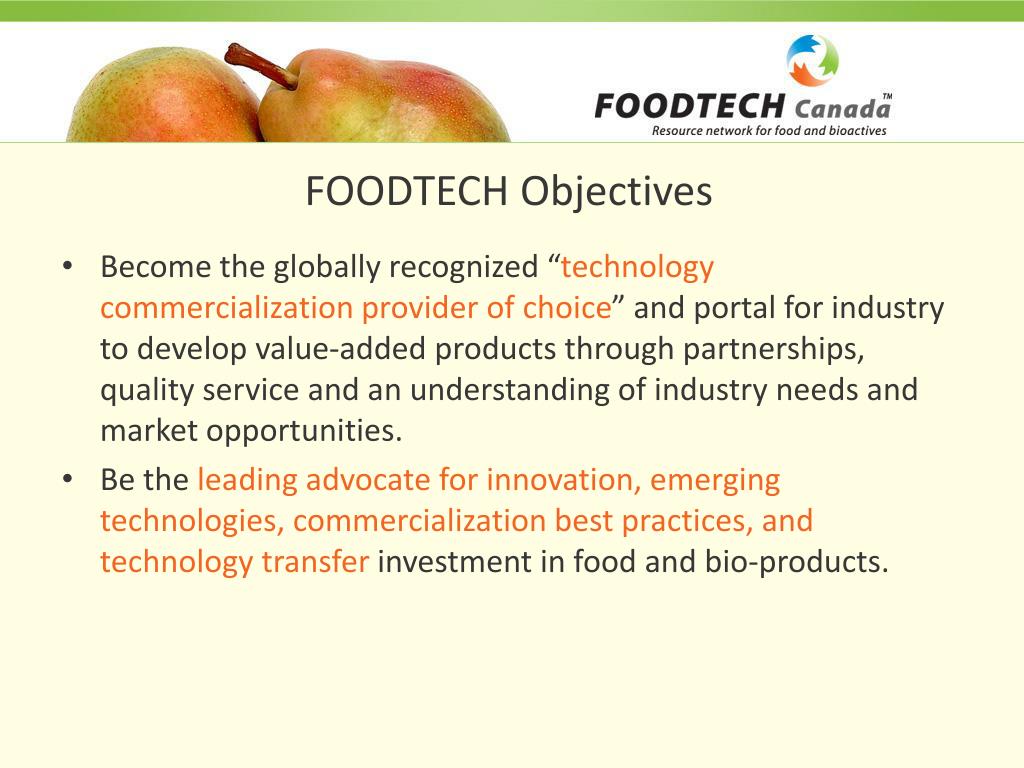 FOODTECH Canada™
Resource network for food and bioactives

FOODTECH Objectives

• Become the globally recognized “technology commercialization provider of choice” and portal for industry to develop value-added products through partnerships, quality service and an understanding of industry needs and market opportunities.

• Be the leading advocate for innovation, emerging technologies, commercialization best practices, and technology transfer investment in food and bio-products.